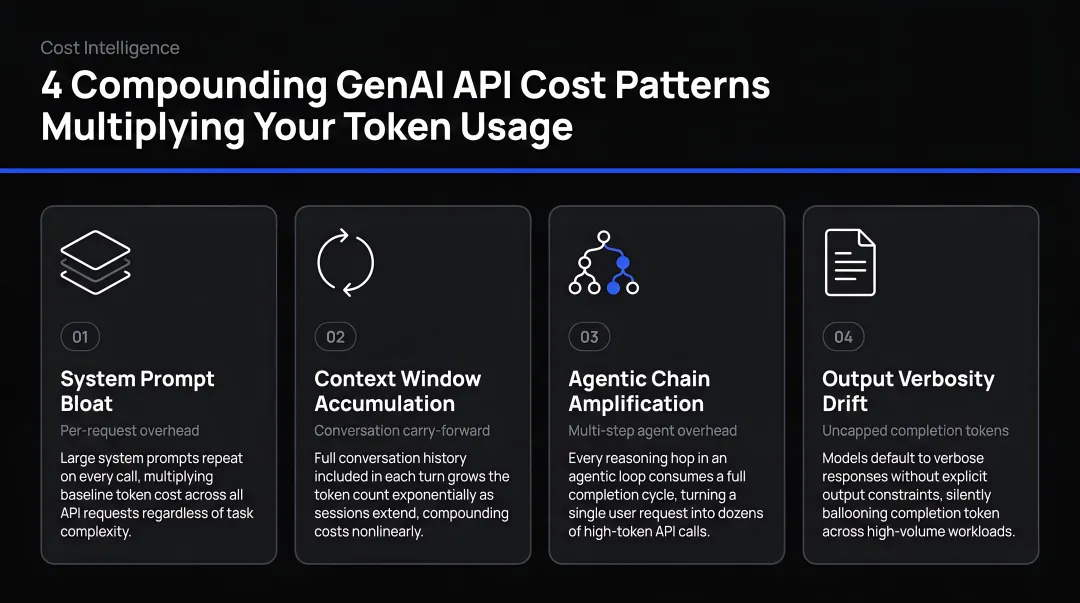 Cost Intelligence

4 Compounding GenAI API Cost Patterns Multiplying Your Token Usage

01

System Prompt Bloat

Per-request overhead

Large system prompts repeat on every call, multiplying baseline token cost across all API requests regardless of task complexity.

02

Context Window Accumulation

Conversation carry-forward

Full conversation history included in each turn grows the token count exponentially as sessions extend, compounding costs nonlinearly.

03

Agentic Chain Amplification

Multi-step agent overhead

Every reasoning hop in an agentic loop consumes a full completion cycle, turning a single user request into dozens of high-token API calls.

04

Output Verbosity Drift

Uncapped completion tokens

Models default to verbose responses without explicit output constraints, silently ballooning completion token across high-volume workloads.